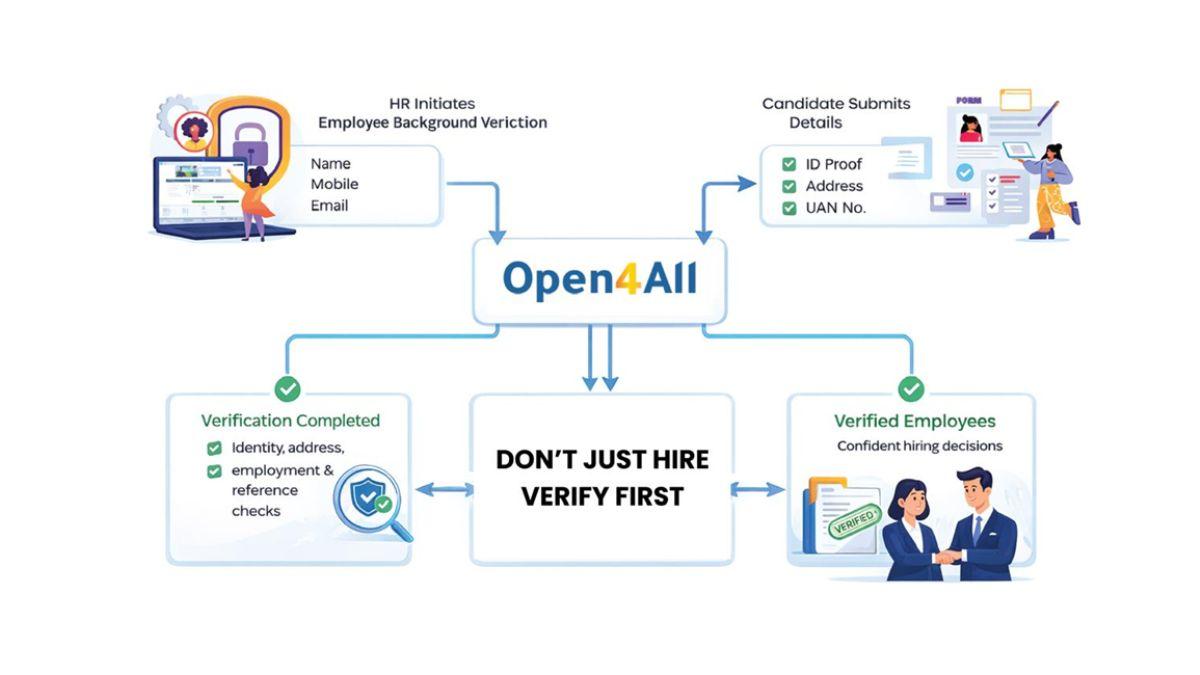 HR Initiates
Employee Background Veriction

Name
Mobile
Email

Candidate Submits
Details

FORM

ID Proof
Address
UAN No.

Open4All

Verification Completed

Identity, address,
employment & reference checks

DON'T JUST HIRE
VERIFY FIRST

Verified Employees
Confident hiring decisions

VERIFIED